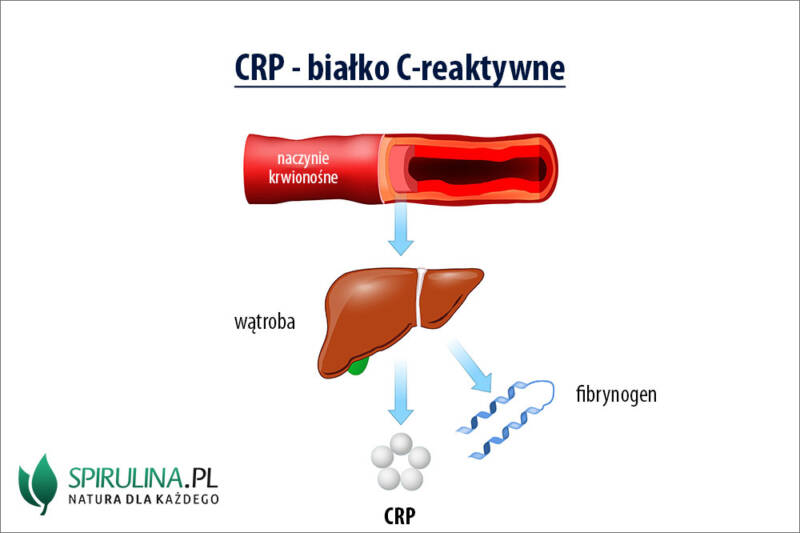 CRP - białko C-reaktywne

naczynie krwionośne

wątroba

fibrynogen

CRP

SPIRULINA.PL
NATURA DLA KAŻDEGO